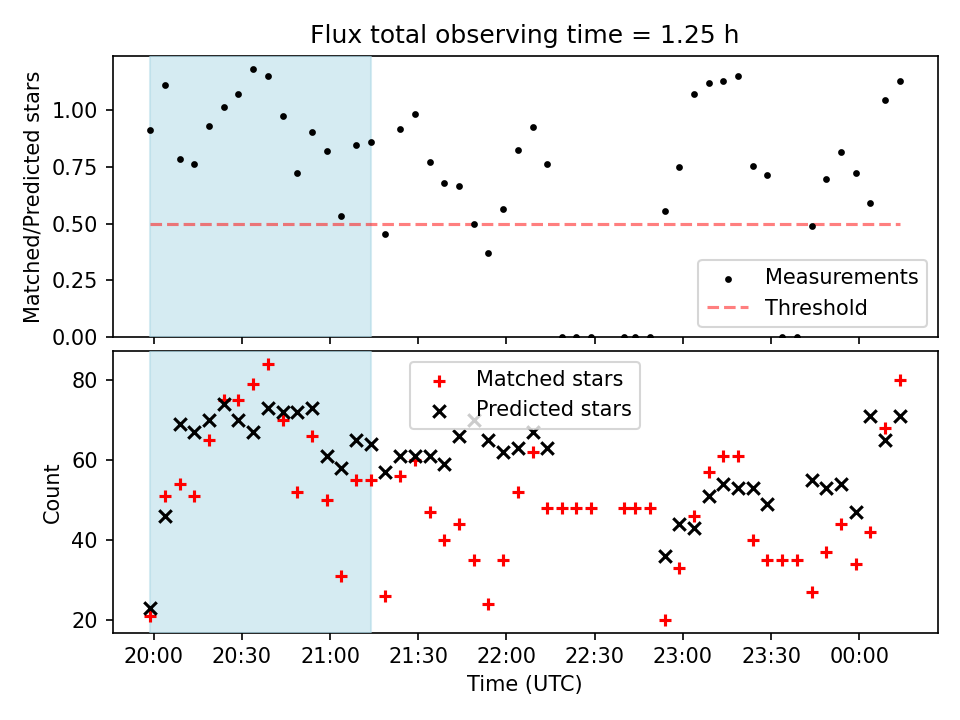 Flux total observing time = 1.25 h

Matched/Predicted stars

1.00
0.75
0.50
0.25
0.00

Measurements
Threshold

Count

80
60
40
20

Matched stars
Predicted stars

20:00
20:30
21:00
21:30
22:00
22:30
23:00
23:30
00:00

Time (UTC)